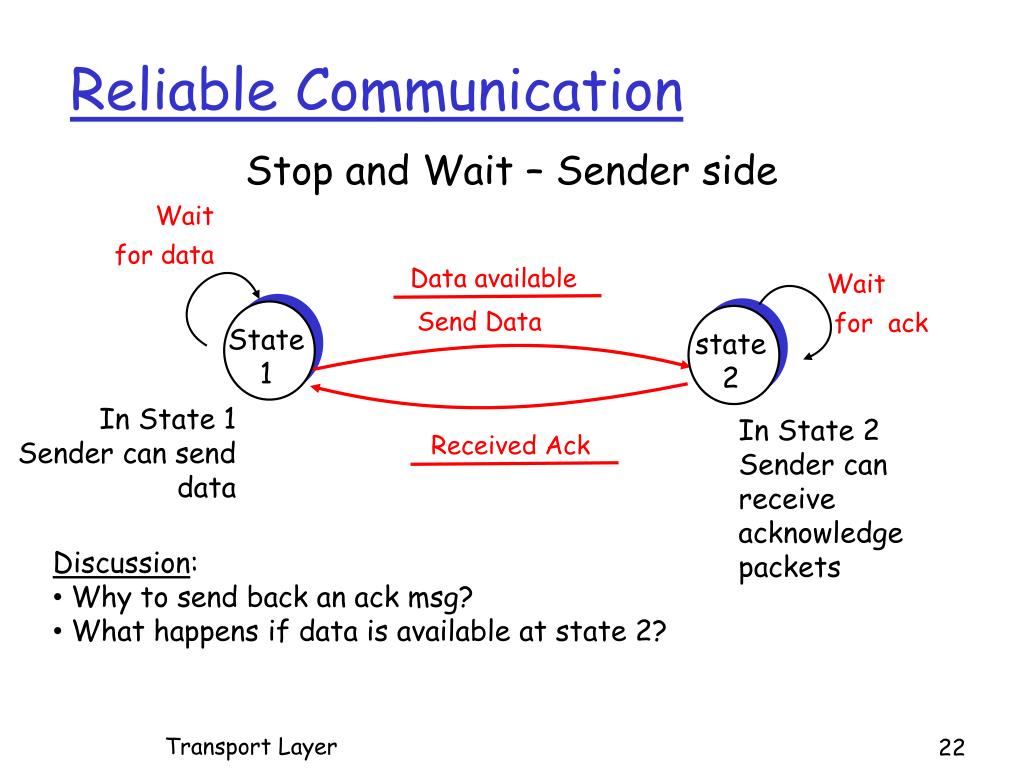 Reliable Communication

Stop and Wait – Sender side

Wait
for data

Data available

Send Data

Wait
for ack

State
1

state
2

In State 1
Sender can send
data

Received Ack

In State 2
Sender can
receive
acknowledge
packets

Discussion:
• Why to send back an ack msg?
• What happens if data is available at state 2?

Transport Layer

22